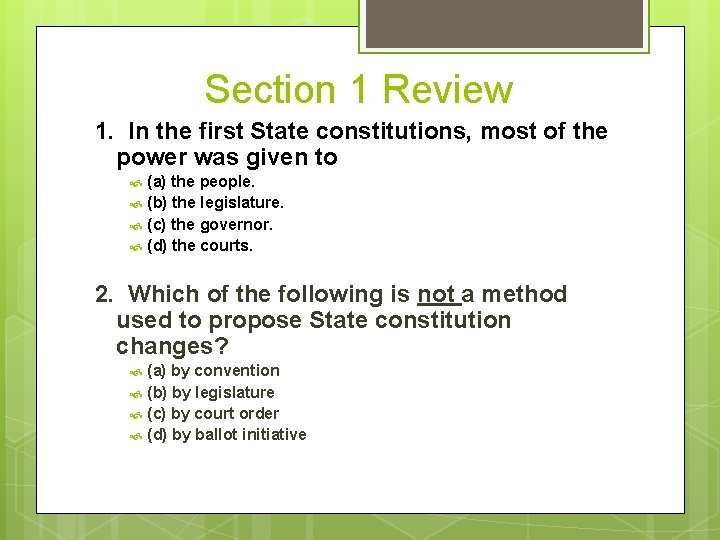 Section 1 Review

1. In the first State constitutions, most of the power was given to

(a) the people.
(b) the legislature.
(c) the governor.
(d) the courts.

2. Which of the following is not a method used to propose State constitution changes?

(a) by convention
(b) by legislature
(c) by court order
(d) by ballot initiative